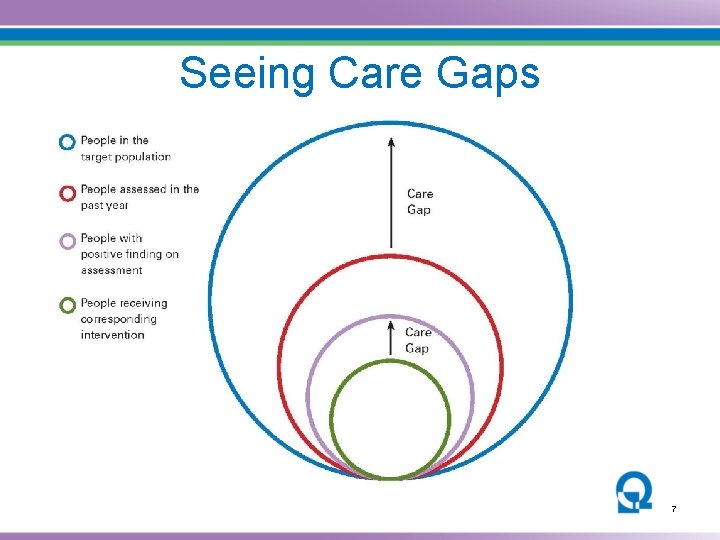 Seeing Care Gaps

People in the target population

People assessed in the past year

People with positive finding on assessment

People receiving corresponding intervention

Care Gap

Care Gap

7